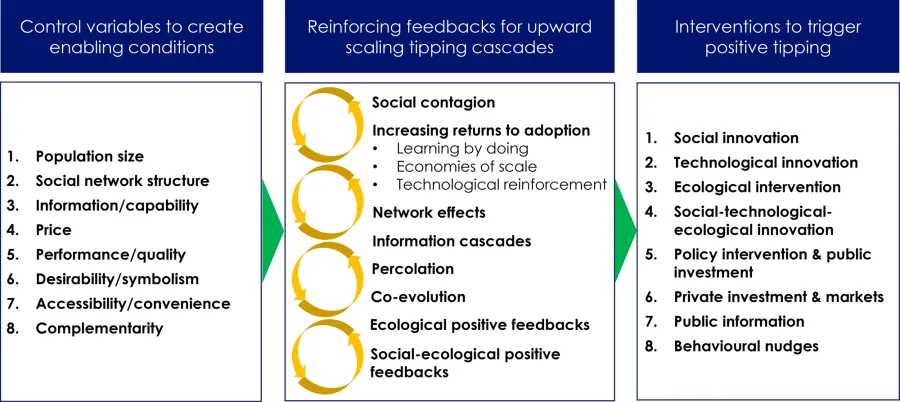 Control variables to create enabling conditions

1. Population size
2. Social network structure
3. Information/capability
4. Price
5. Performance/quality
6. Desirability/symbolism
7. Accessibility/convenience
8. Complementarity

Reinforcing feedbacks for upward scaling tipping cascades

Social contagion

Increasing returns to adoption
• Learning by doing
• Economies of scale
• Technological reinforcement

Network effects

Information cascades

Percolation

Co-evolution

Ecological positive feedbacks

Social-ecological positive feedbacks

Interventions to trigger positive tipping

1. Social innovation
2. Technological innovation
3. Ecological intervention
4. Social-technological-ecological innovation
5. Policy intervention & public investment
6. Private investment & markets
7. Public information
8. Behavioural nudges